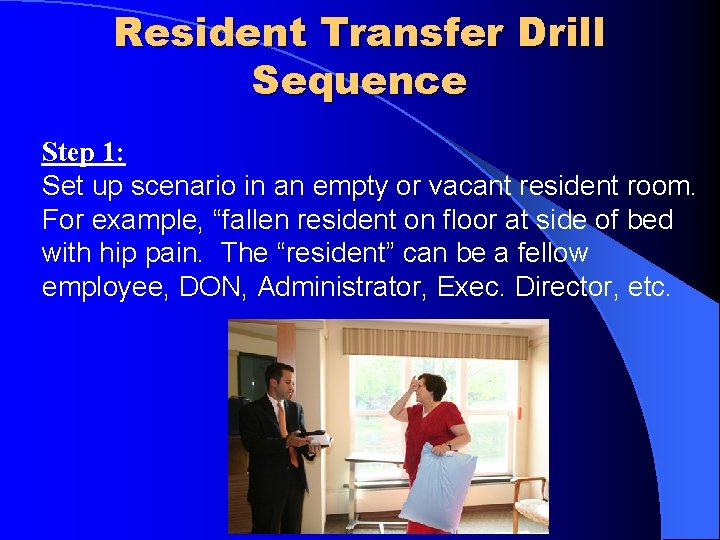 Resident Transfer Drill Sequence

Step 1:
Set up scenario in an empty or vacant resident room. For example, “fallen resident on floor at side of bed with hip pain. The “resident” can be a fellow employee, DON, Administrator, Exec. Director, etc.